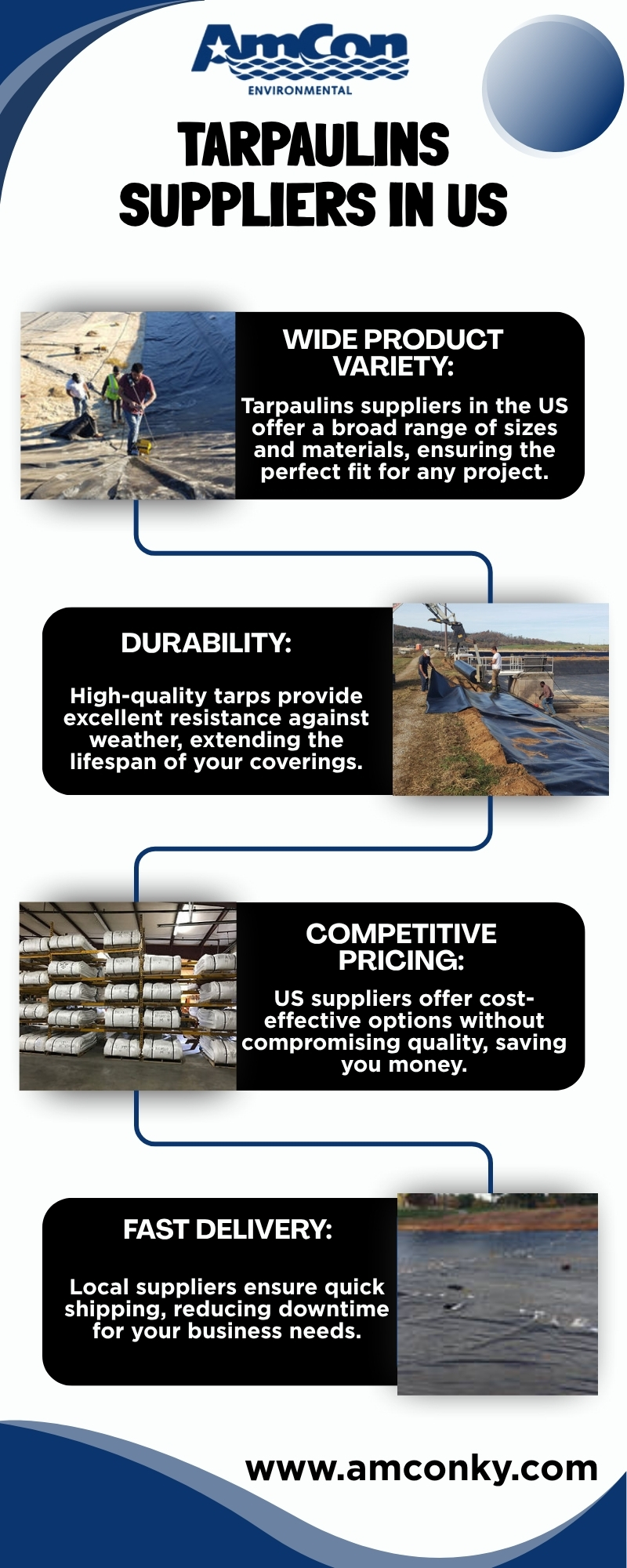 AmCon
ENVIRONMENTAL

TARPAULINS SUPPLIERS IN US

WIDE PRODUCT VARIETY:

Tarpaulins suppliers in the US offer a broad range of sizes and materials, ensuring the perfect fit for any project.

DURABILITY:

High-quality tarps provide excellent resistance against weather, extending the lifespan of your coverings.

COMPETITIVE PRICING:

US suppliers offer cost-effective options without compromising quality, saving you money.

FAST DELIVERY:

Local suppliers ensure quick shipping, reducing downtime for your business needs.

www.amconky.com